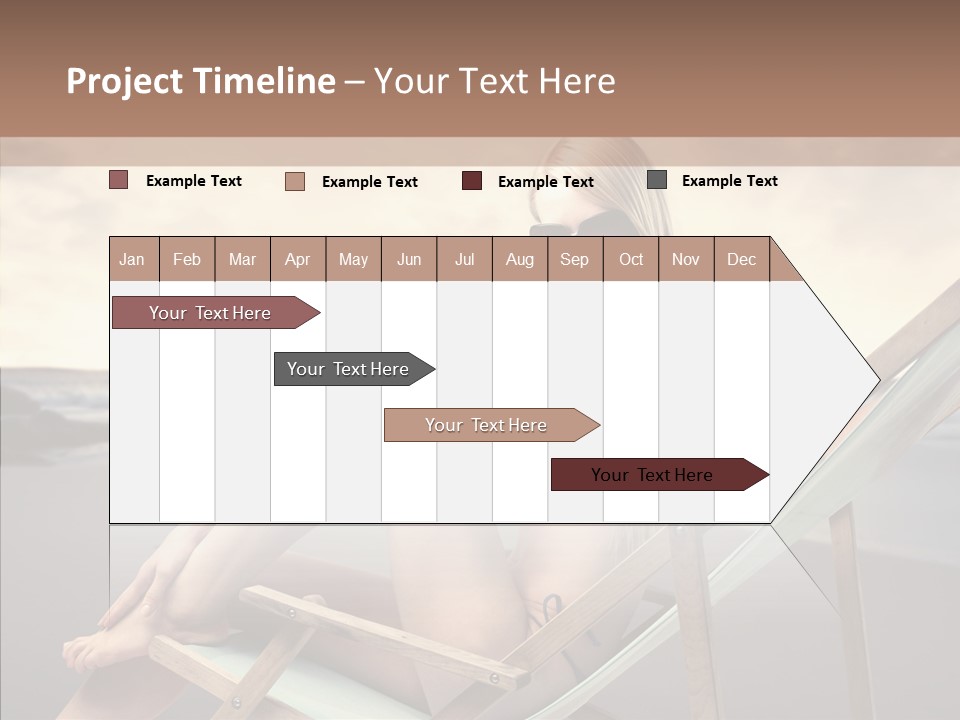 Project Timeline – Your Text Here

Example Text
Example Text
Example Text
Example Text

| Jan | Feb | Mar | Apr | May | Jun | Jul | Aug | Sep | Oct | Nov | Dec |
|---|---|---|---|---|---|---|---|---|---|---|---|

Your Text Here

Your Text Here

Your Text Here

Your Text Here